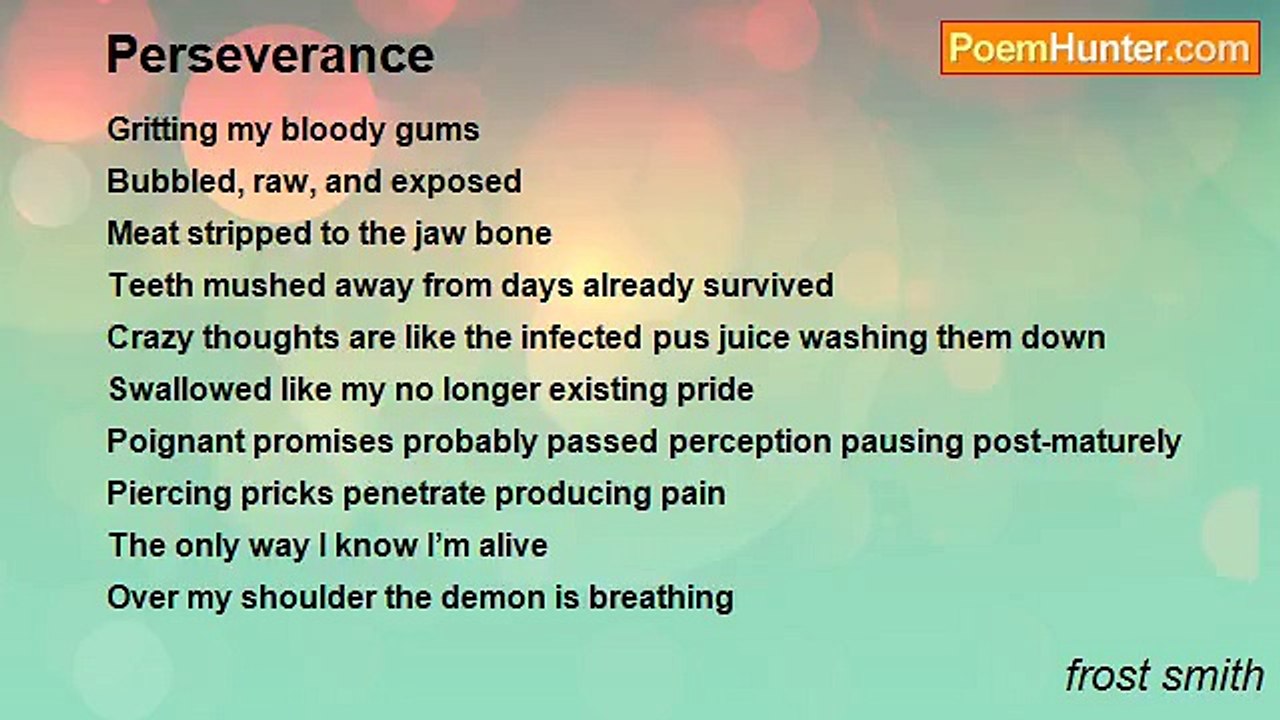 Perseverance

PoemHunter.com

Gritting my bloody gums
Bubbled, raw, and exposed
Meat stripped to the jaw bone
Teeth mushed away from days already survived
Crazy thoughts are like the infected pus juice washing them down
Swallowed like my no longer existing pride
Poignant promises probably passed perception pausing post-maturely
Piercing pricks penetrate producing pain
The only way I know I'm alive
Over my shoulder the demon is breathing

frost smith